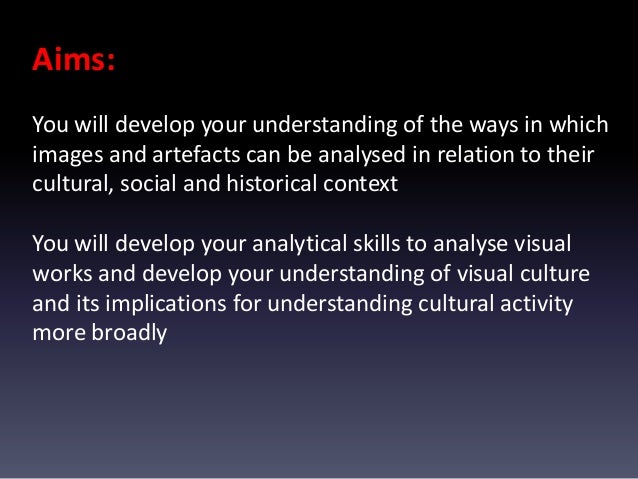 Aims:

You will develop your understanding of the ways in which images and artefacts can be analysed in relation to their cultural, social and historical context

You will develop your analytical skills to analyse visual works and develop your understanding of visual culture and its implications for understanding cultural activity more broadly